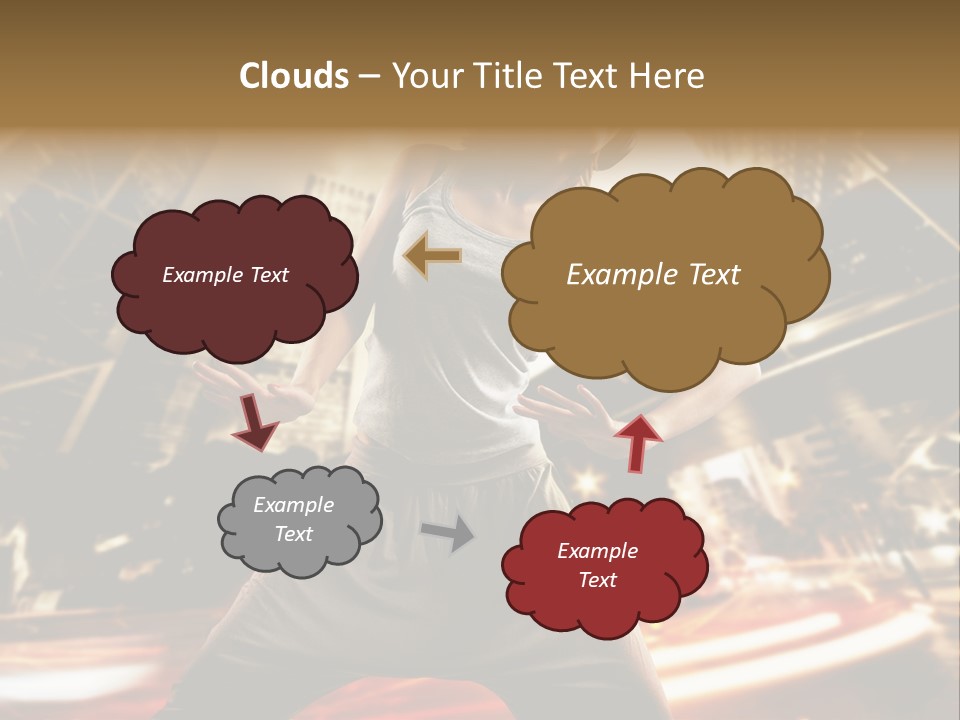 Clouds – Your Title Text Here

Example Text

Example Text

Example Text

Example Text